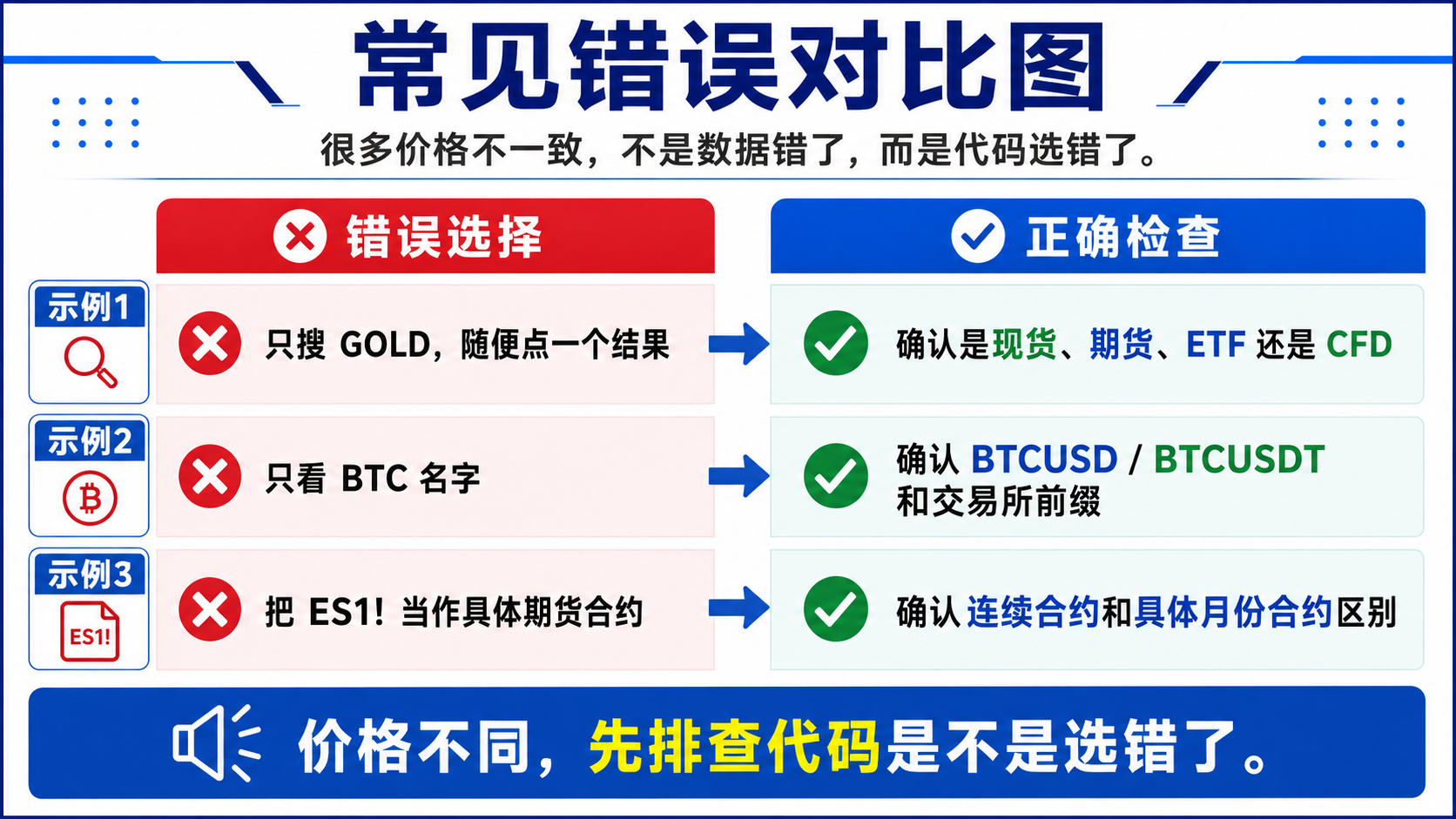 常见错误对比图

很多价格不一致，不是数据错了，而是代码选错了。

| | 错误选择 | 正确检查 |
|---|---|---|
| 示例1 | 只搜 GOLD，随便点一个结果 | 确认是现货、期货、ETF 还是 CFD |
| 示例2 | 只看 BTC 名字 | 确认 BTCUSD / BTCUSDT 和交易所前缀 |
| 示例3 ES1! | 把 ES1! 当作具体期货合约 | 确认连续合约和具体月份合约区别 |

价格不同，先排查代码是不是选错了。